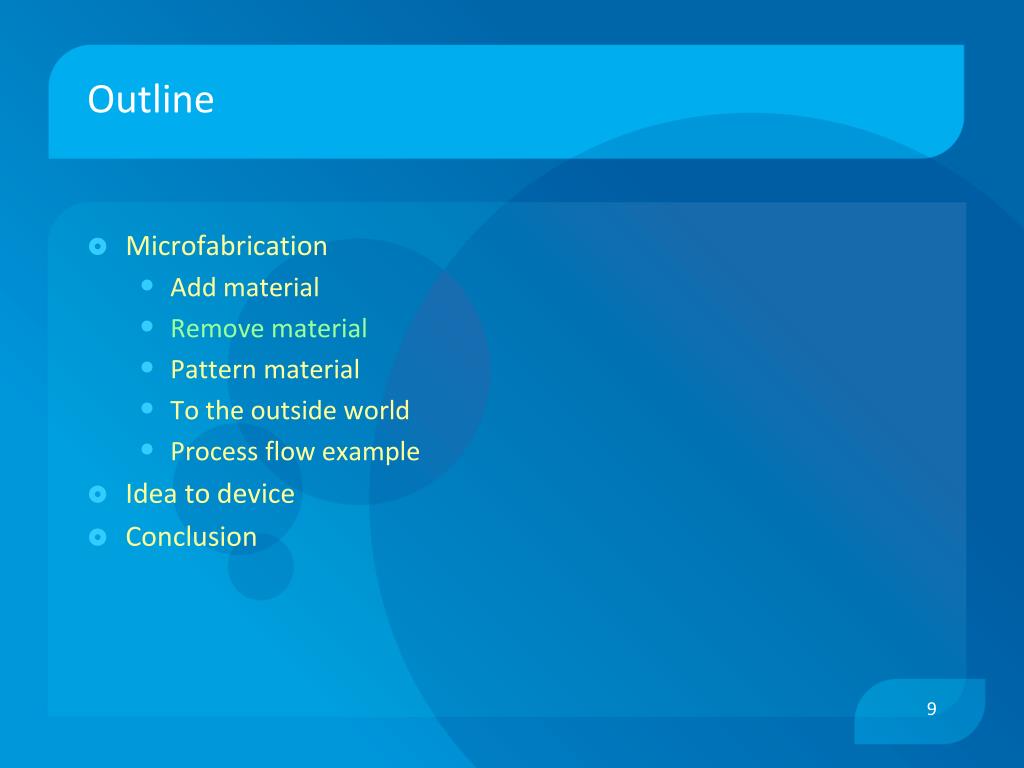 Outline

Microfabrication
Add material
Remove material
Pattern material
To the outside world
Process flow example
Idea to device
Conclusion

9